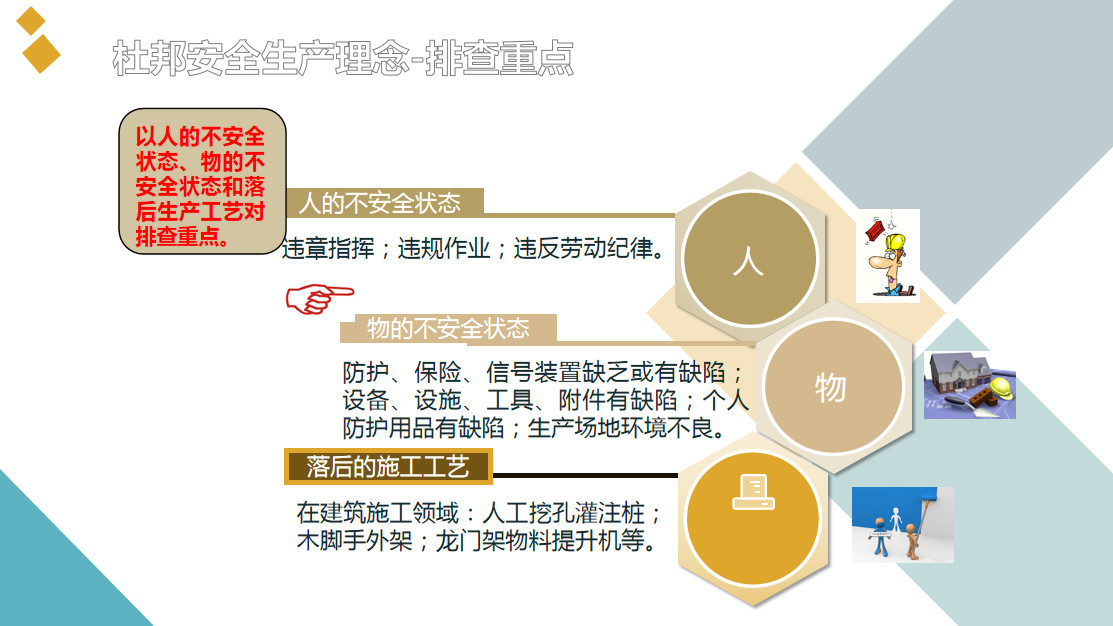 杜邦安全生产理念-排查重点

以人的不安全状态、物的不安全状态和落后生产工艺对排查重点。

人的不安全状态

违章指挥；违规作业；违反劳动纪律。

人

物的不安全状态

防护、保险、信号装置缺乏或有缺陷；设备、设施、工具、附件有缺陷；个人防护用品有缺陷；生产场地环境不良。

物

落后的施工工艺

在建筑施工领域：人工挖孔灌注桩；木脚手外架；龙门架物料提升机等。